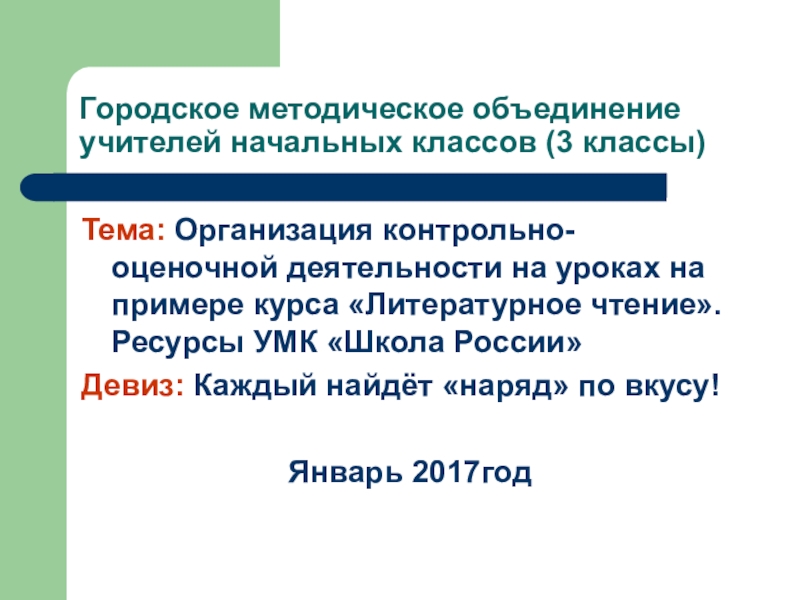 Городское методическое объединение учителей начальных классов (3 классы)

Тема: Организация контрольно-оценочной деятельности на уроках на примере курса «Литературное чтение». Ресурсы УМК «Школа России»

Девиз: Каждый найдёт «наряд» по вкусу!

Январь 2017год